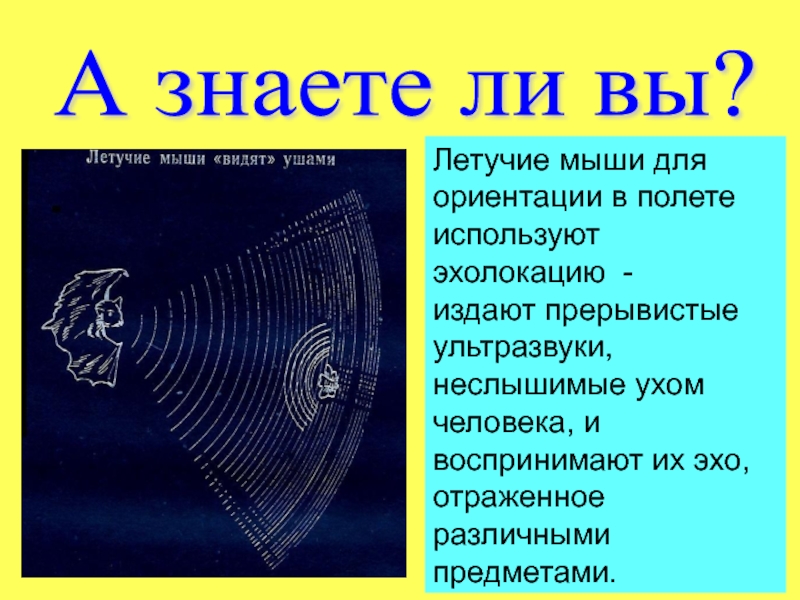 А знаете ли вы?

Летучие мыши «видят» ушами

Летучие мыши для ориентации в полете используют эхолокацию - издают прерывистые ультразвуки, неслышимые ухом человека, и воспринимают их эхо, отраженное различными предметами.